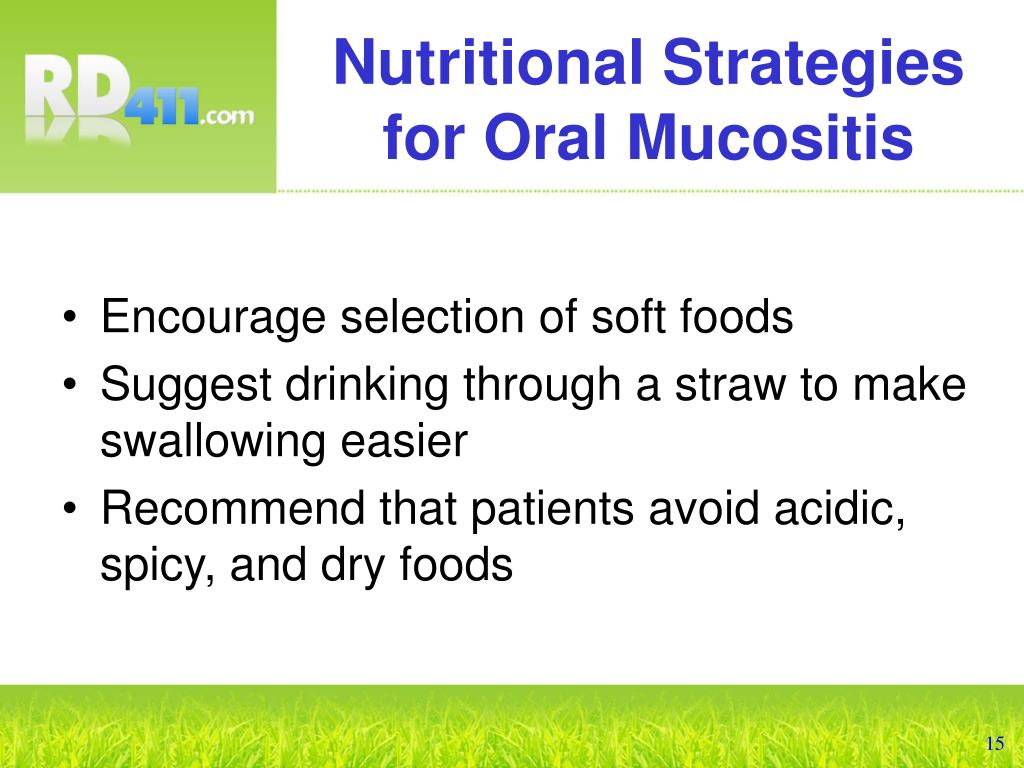 RD411.com

Nutritional Strategies for Oral Mucositis

• Encourage selection of soft foods
• Suggest drinking through a straw to make swallowing easier
• Recommend that patients avoid acidic, spicy, and dry foods

15